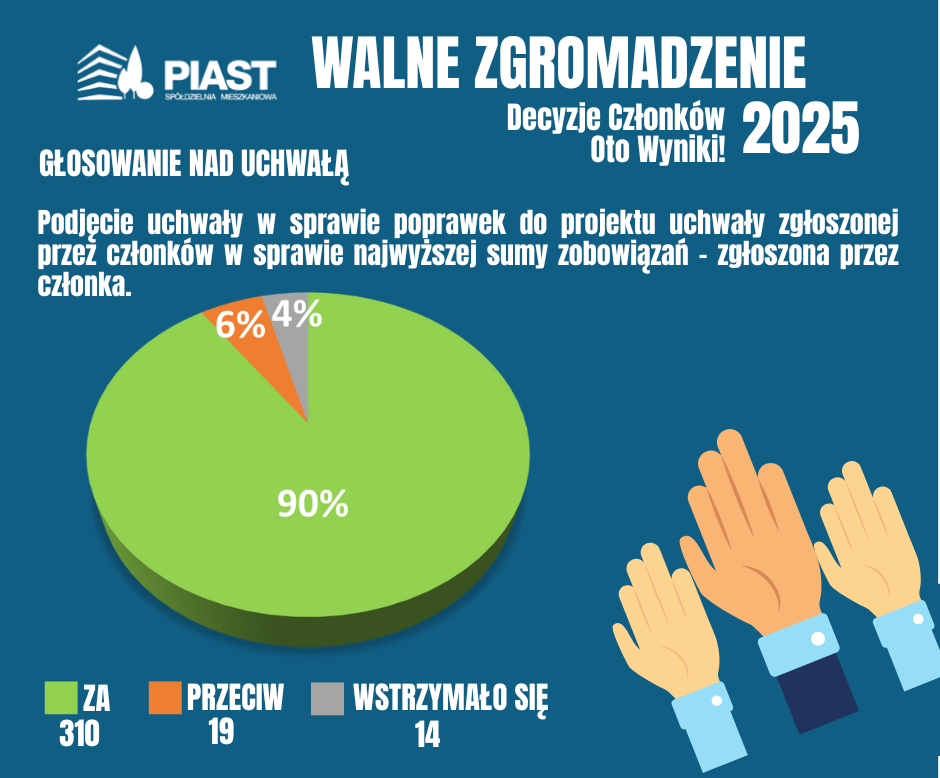 PIAST
SPÓŁDZIELNIA MIESZKANIOWA

WALNE ZGROMADZENIE

Decyzje Członków
Oto Wyniki!

2025

GŁOSOWANIE NAD UCHWAŁĄ

Podjęcie uchwały w sprawie poprawek do projektu uchwały zgłoszonej przez członków w sprawie najwyższej sumy zobowiązań - zgłoszona przez członka.

6%
4%
90%

ZA
310

PRZECIW
19

WSTRZYMAŁO SIĘ
14